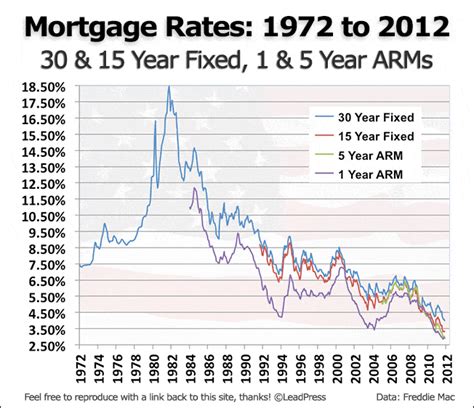 Mortgage Rates: 1972 to 2012
30 & 15 Year Fixed, 1 & 5 Year ARMs

18.50%
17.50%
16.50%
15.50%
14.50%
13.50%
12.50%
11.50%
10.50%
9.50%
8.50%
7.50%
6.50%
5.50%
4.50%
3.50%
2.50%

30 Year Fixed
15 Year Fixed
5 Year ARM
1 Year ARM

1972 1974 1976 1978 1980 1982 1984 1986 1988 1990 1992 1994 1996 1998 2000 2002 2004 2006 2008 2010 2012

Feel free to reproduce with a link back to this site, thanks! ©LeadPress
Data: Freddie Mac